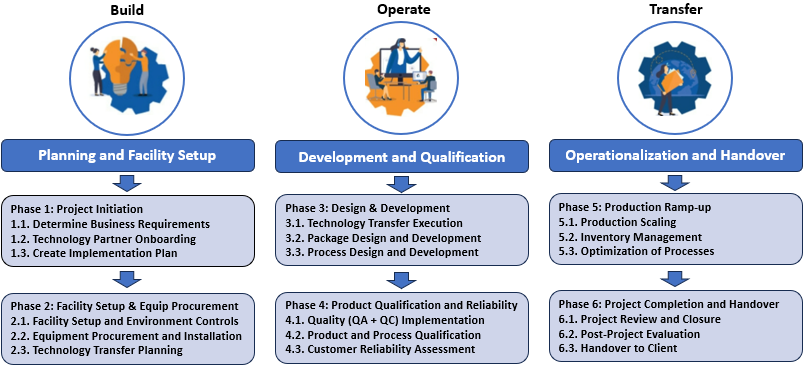 Build

Planning and Facility Setup

Phase 1: Project Initiation
1.1. Determine Business Requirements
1.2. Technology Partner Onboarding
1.3. Create Implementation Plan

Phase 2: Facility Setup & Equip Procurement
2.1. Facility Setup and Environment Controls
2.2. Equipment Procurement and Installation
2.3. Technology Transfer Planning

Operate

Development and Qualification

Phase 3: Design & Development
3.1. Technology Transfer Execution
3.2. Package Design and Development
3.3. Process Design and Development

Phase 4: Product Qualification and Reliability
4.1. Quality (QA + QC) Implementation
4.2. Product and Process Qualification
4.3. Customer Reliability Assessment

Transfer

Operationalization and Handover

Phase 5: Production Ramp-up
5.1. Production Scaling
5.2. Inventory Management
5.3. Optimization of Processes

Phase 6: Project Completion and Handover
6.1. Project Review and Closure
6.2. Post-Project Evaluation
6.3. Handover to Client